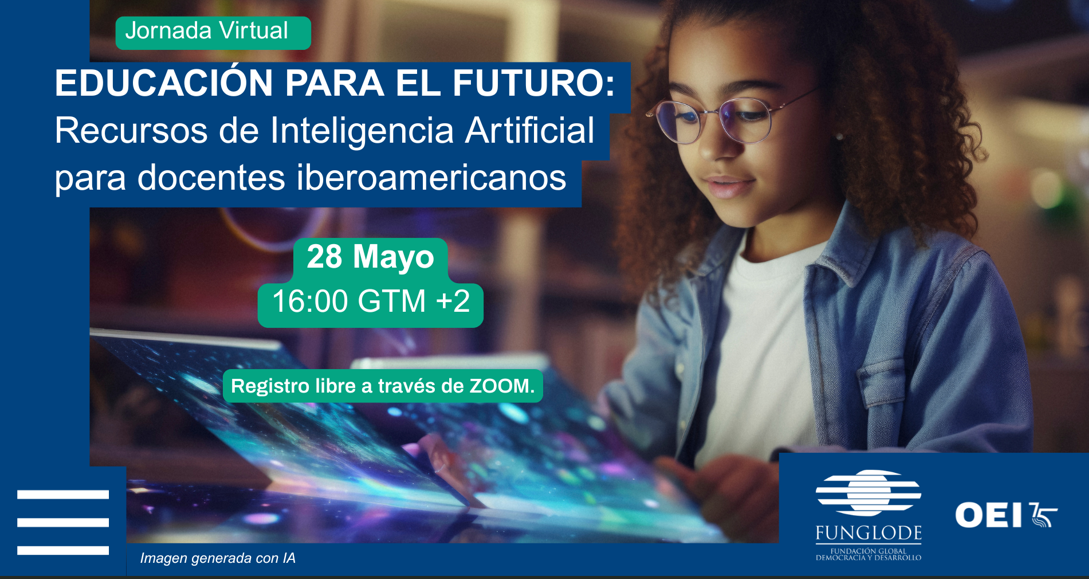 Jornada Virtual

EDUCACIÓN PARA EL FUTURO:
Recursos de Inteligencia Artificial para docentes iberoamericanos

28 Mayo
16:00 GTM +2

Registro libre a través de ZOOM.

Imagen generada con IA

FUNGLODE
FUNDACIÓN GLOBAL DEMOCRACIA Y DESARROLLO

OEI 75